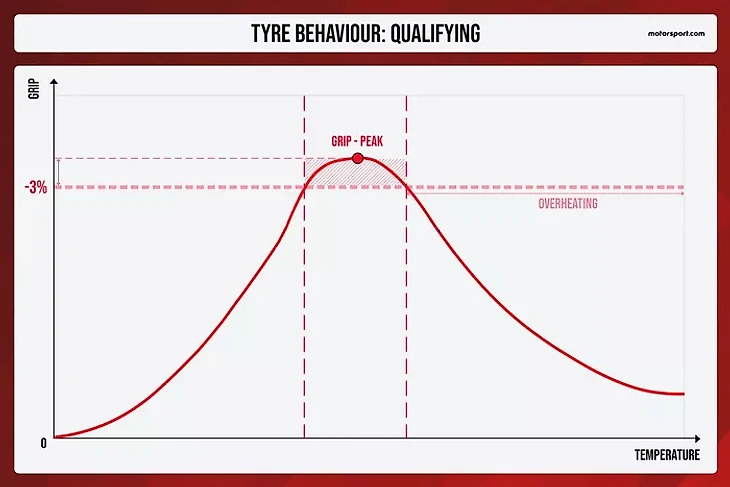 TYRE BEHAVIOUR: QUALIFYING

motorsport.com

GRIP

GRIP - PEAK

-3%

OVERHEATING

0

TEMPERATURE